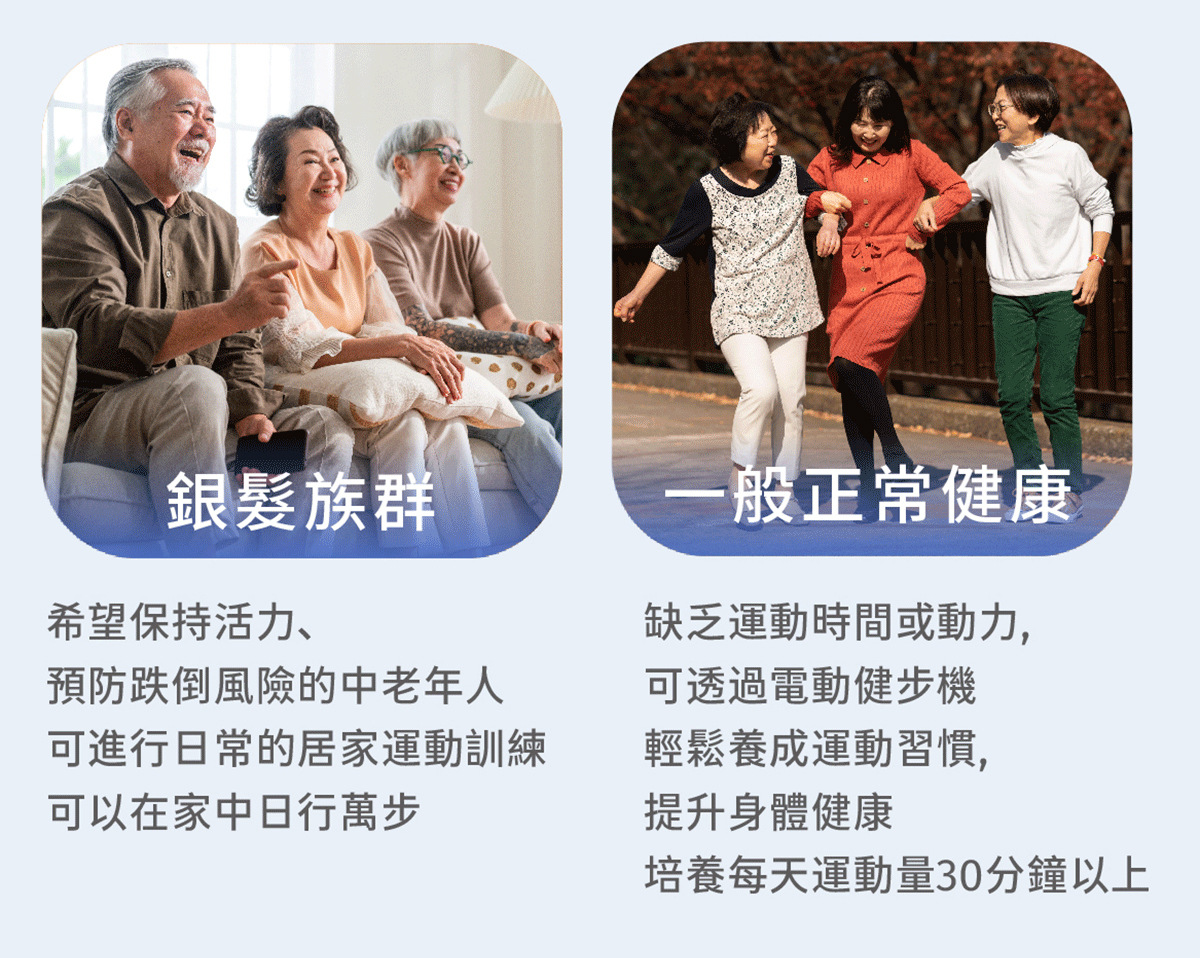 銀髮族群

希望保持活力、
預防跌倒風險的中老年人
可進行日常的居家運動訓練
可以在家中日行萬步

一般正常健康

缺乏運動時間或動力,
可透過電動健步機
輕鬆養成運動習慣,
提升身體健康
培養每天運動量30分鐘以上